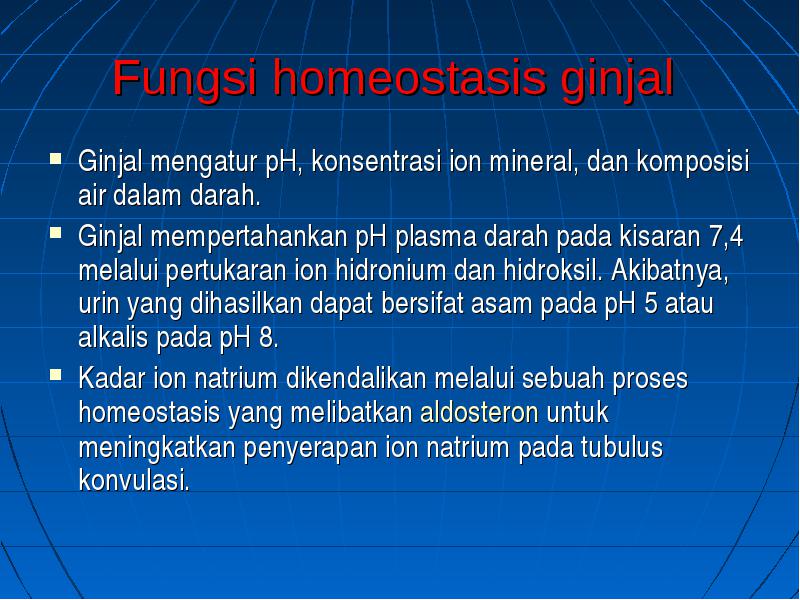 Fungsi homeostasis ginjal

- Ginjal mengatur pH, konsentrasi ion mineral, dan komposisi air dalam darah.
- Ginjal mempertahankan pH plasma darah pada kisaran 7,4 melalui pertukaran ion hidronium dan hidroksil. Akibatnya, urin yang dihasilkan dapat bersifat asam pada pH 5 atau alkalis pada pH 8.
- Kadar ion natrium dikendalikan melalui sebuah proses homeostasis yang melibatkan aldosteron untuk meningkatkan penyerapan ion natrium pada tubulus konvulasi.